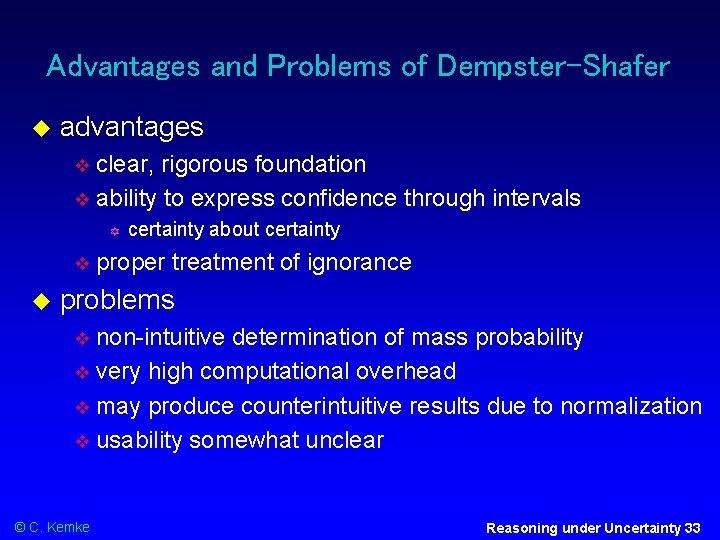 Advantages and Problems of Dempster-Shafer

advantages

clear, rigorous foundation

ability to express confidence through intervals

certainty about certainty

proper treatment of ignorance

problems

non-intuitive determination of mass probability

very high computational overhead

may produce counterintuitive results due to normalization

usability somewhat unclear

© C. Kemke

Reasoning under Uncertainty 33